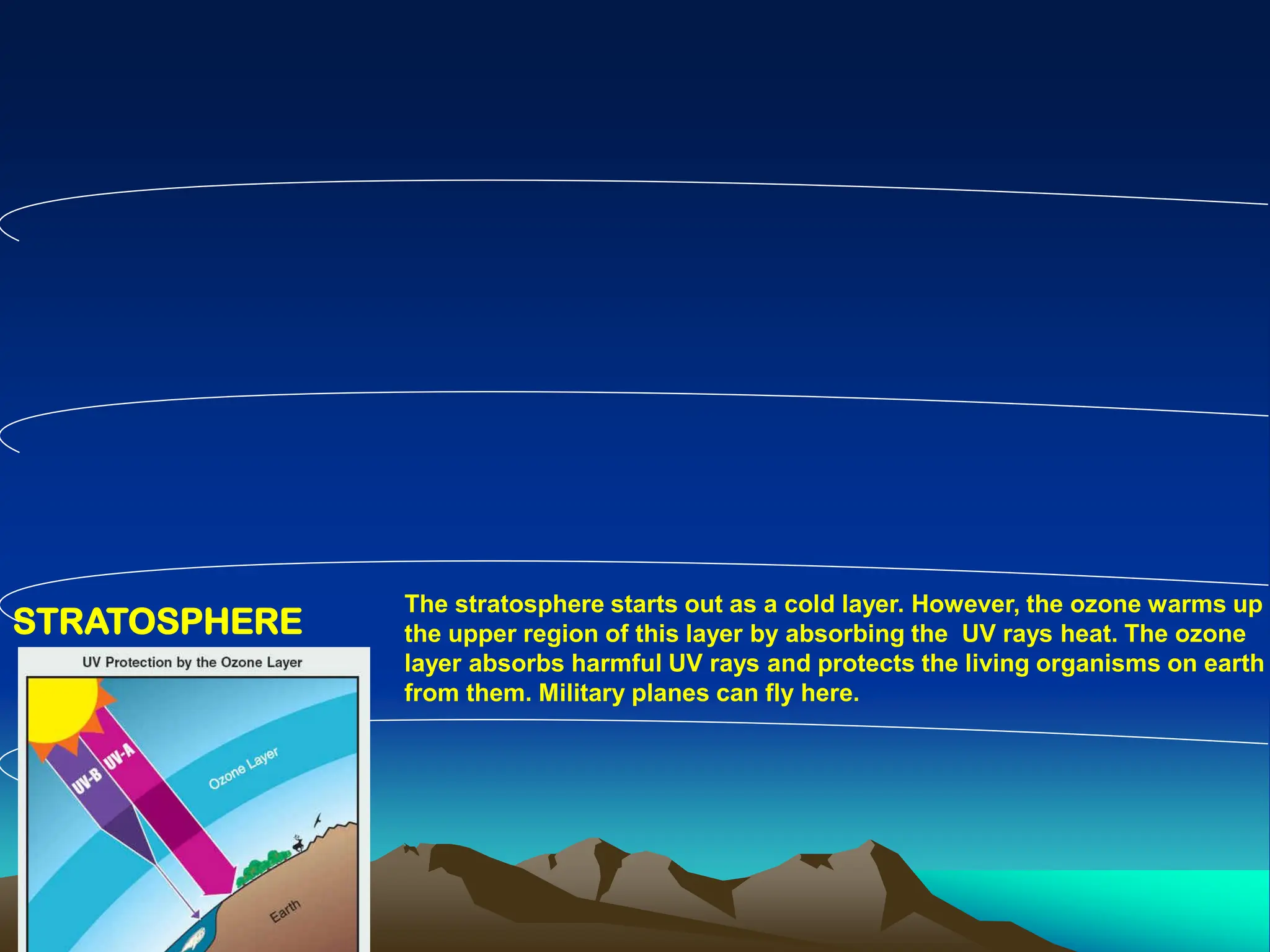 STRATOSPHERE

The stratosphere starts out as a cold layer. However, the ozone warms up the upper region of this layer by absorbing the UV rays heat. The ozone layer absorbs harmful UV rays and protects the living organisms on earth from them. Military planes can fly here.

UV Protection by the Ozone Layer

UV-B

UV-A

Ozone Layer

Earth